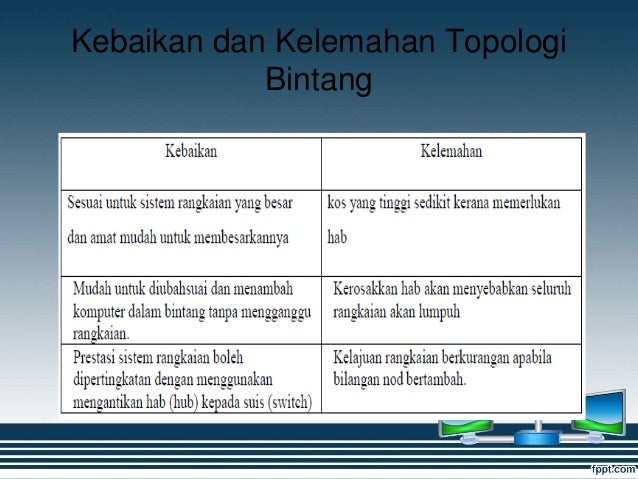 Kebaikan dan Kelemahan Topologi Bintang

| Kebaikan | Kelemahan |
|---|---|
| Sesuai untuk sistem rangkaian yang besar dan amat mudah untuk membesarkannya | kos yang tinggi sedikit kerana memerlukan hab |
| Mudah untuk diubahsuai dan menambah komputer dalam bintang tanpa mengganggu rangkaian. | Kerosakkan hab akan menyebabkan seluruh rangkaian akan lumpuh |
| Prestasi sistem rangkaian boleh dipertingkatan dengan menggunakan mengantikan hab (hub) kepada suis (switch) | Kelajuan rangkaian berkurangan apabila bilangan nod bertambah. |

fppt.com